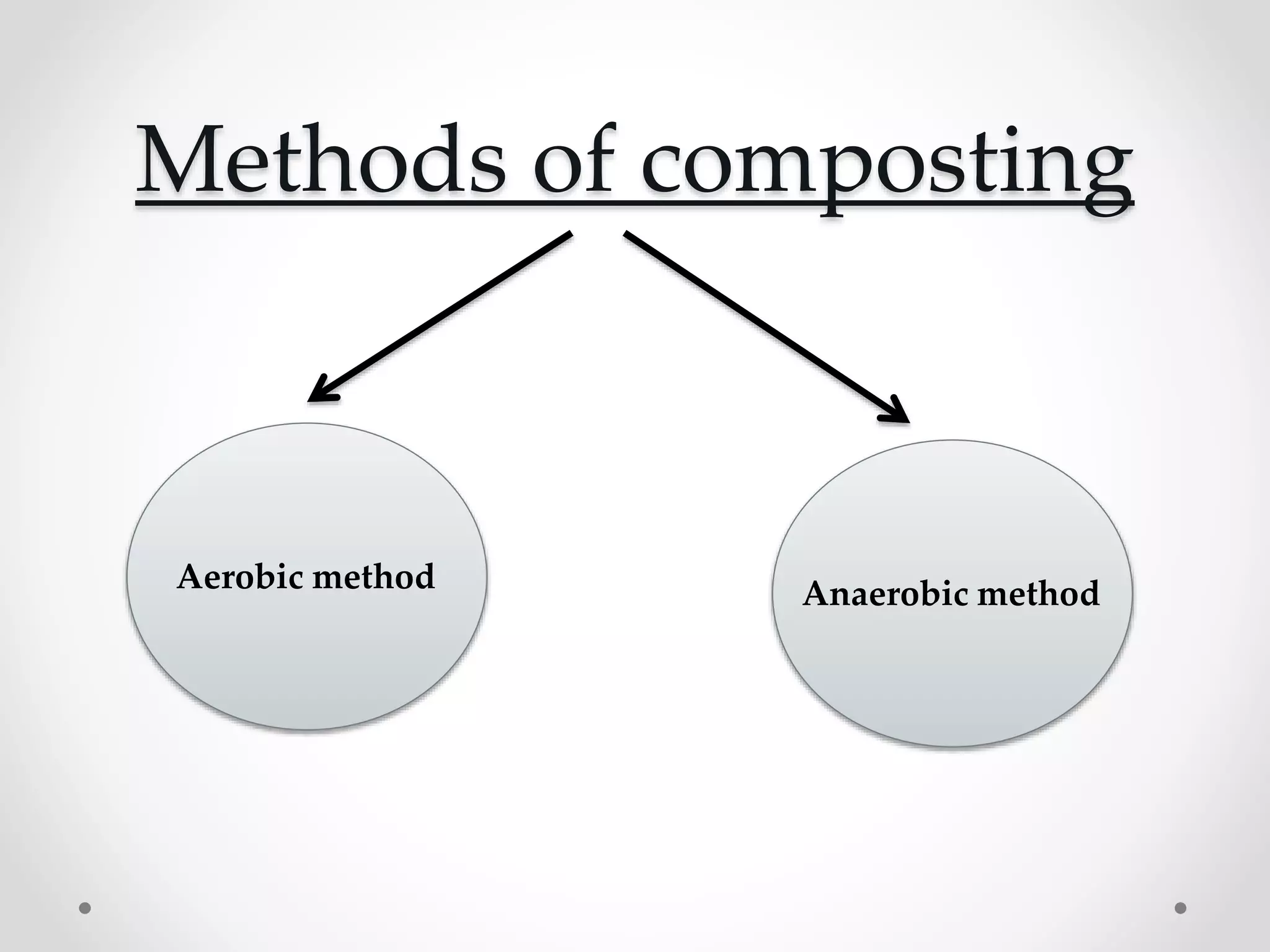 Methods of composting

Aerobic method

Anaerobic method